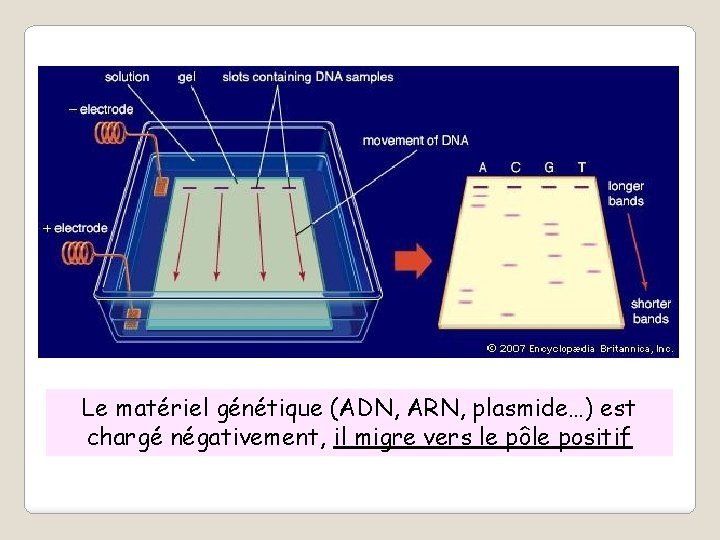 solution
gel
slots containing DNA samples
– electrode
movement of DNA
+ electrode
A C G T
longer bands
shorter bands
© 2007 Encyclopædia Britannica, Inc.

Le matériel génétique (ADN, ARN, plasmide…) est chargé négativement, il migre vers le pôle positif